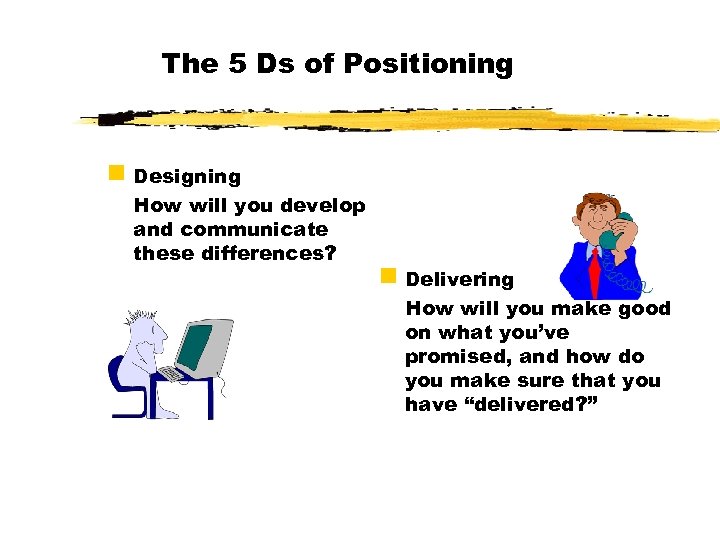 The 5 Ds of Positioning

Designing
How will you develop and communicate these differences?

Delivering
How will you make good on what you've promised, and how do you make sure that you have "delivered?"